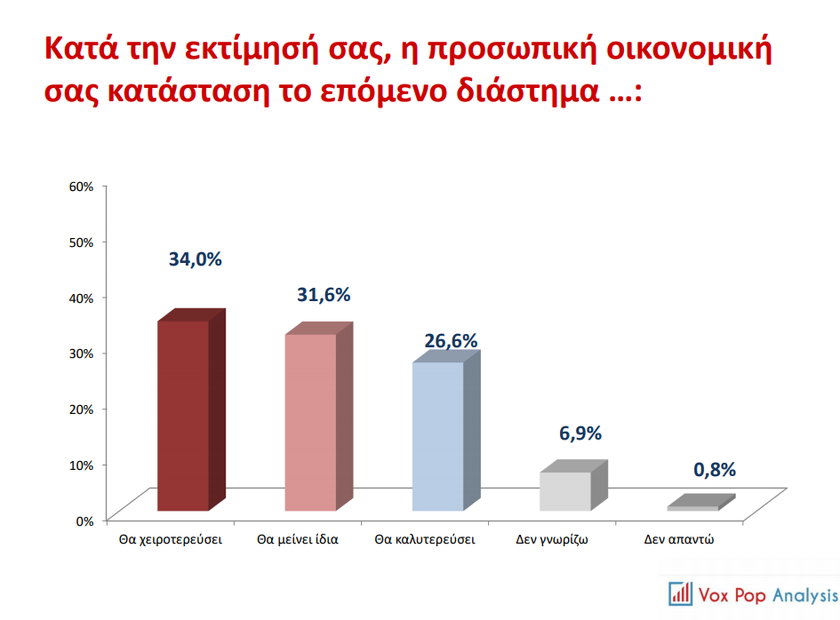 Κατά την εκτίμησή σας, η προσωπική οικονομική σας κατάσταση το επόμενο διάστημα …:

60%
50%
40%
30%
20%
10%
0%

34,0%
31,6%
26,6%
6,9%
0,8%

Θα χειροτερεύσει
Θα μείνει ίδια
Θα καλυτερεύσει
Δεν γνωρίζω
Δεν απαντώ

Vox Pop Analysis